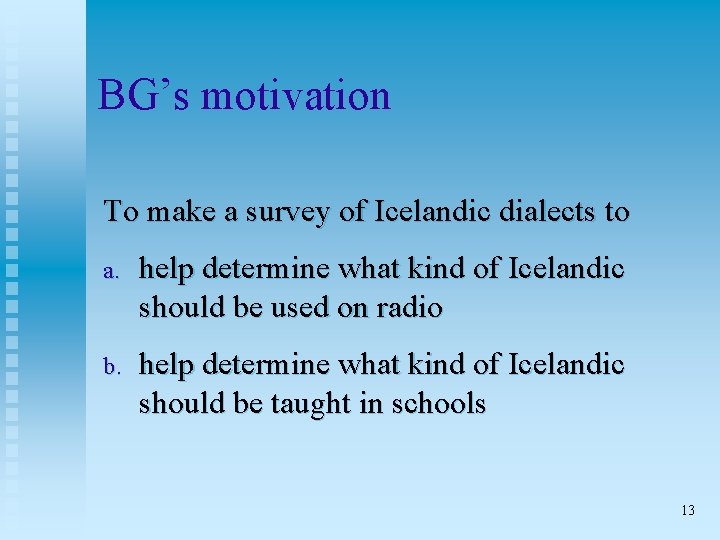 BG’s motivation

To make a survey of Icelandic dialects to

a. help determine what kind of Icelandic should be used on radio

b. help determine what kind of Icelandic should be taught in schools

13